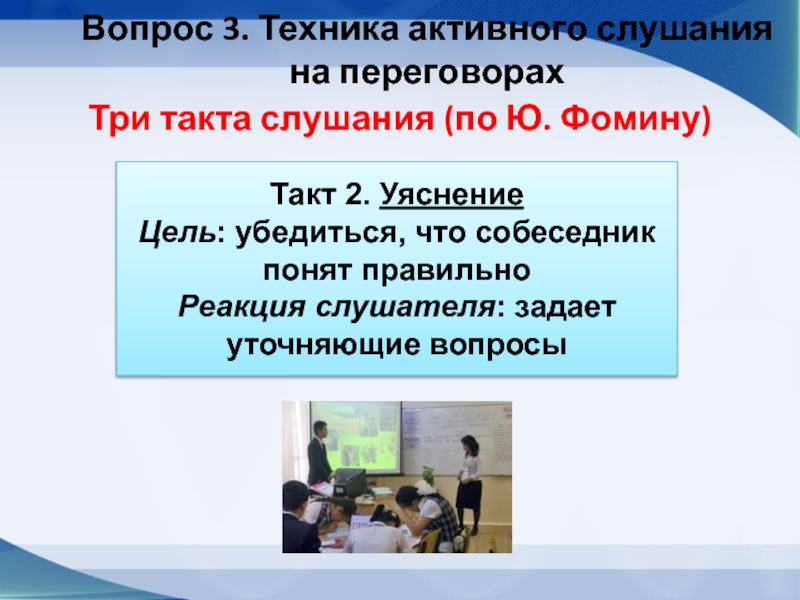 Вопрос 3. Техника активного слушания на переговорах

Три такта слушания (по Ю. Фомину)

Такт 2. Уяснение
Цель: убедиться, что собеседник понят правильно
Реакция слушателя: задает уточняющие вопросы